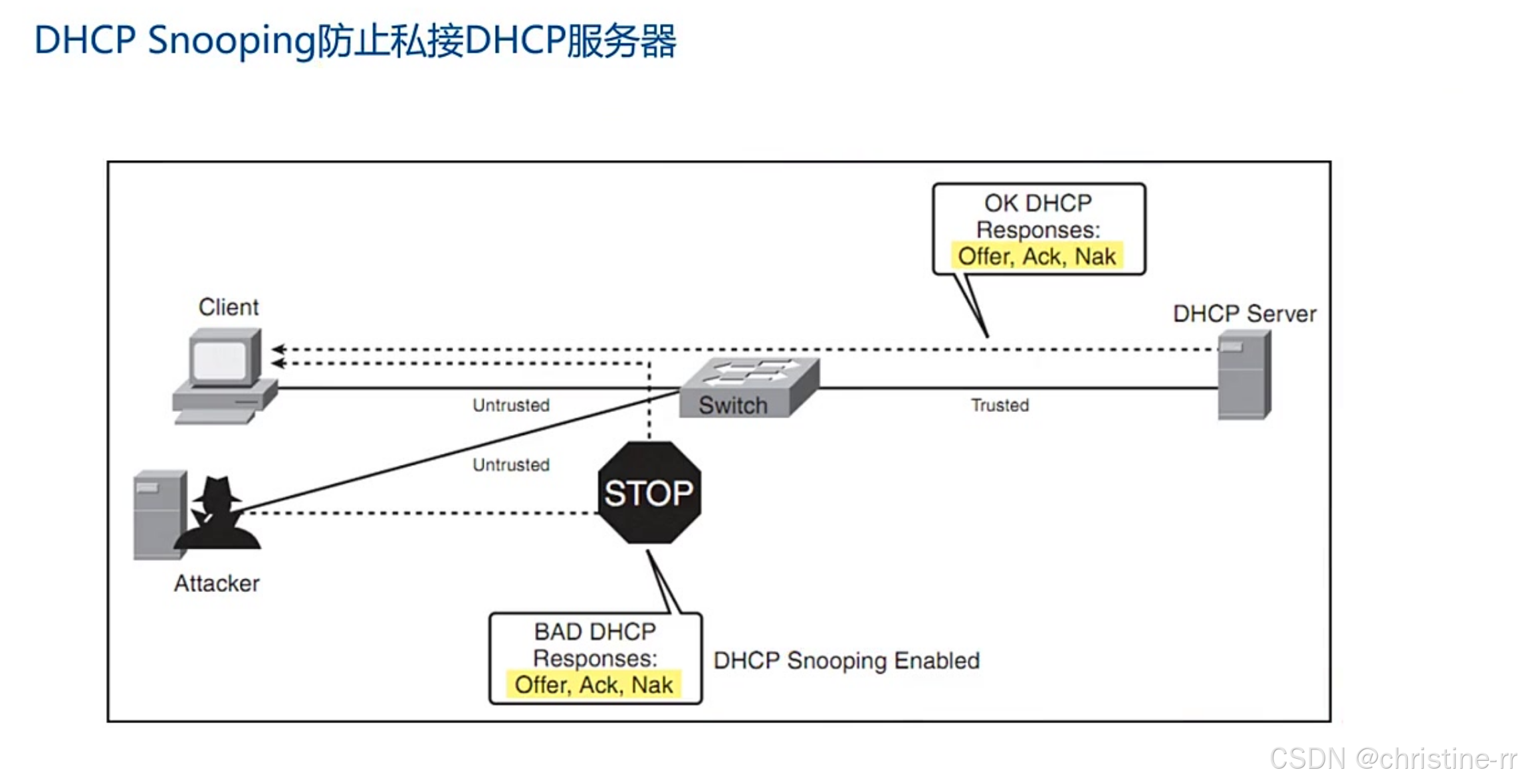 DHCP Snooping防止私接DHCP服务器

OK DHCP Responses: Offer, Ack, Nak

Client

DHCP Server

Untrusted

Switch

Trusted

Untrusted

STOP

Attacker

BAD DHCP Responses: Offer, Ack, Nak

DHCP Snooping Enabled

CSDN @christine-rr